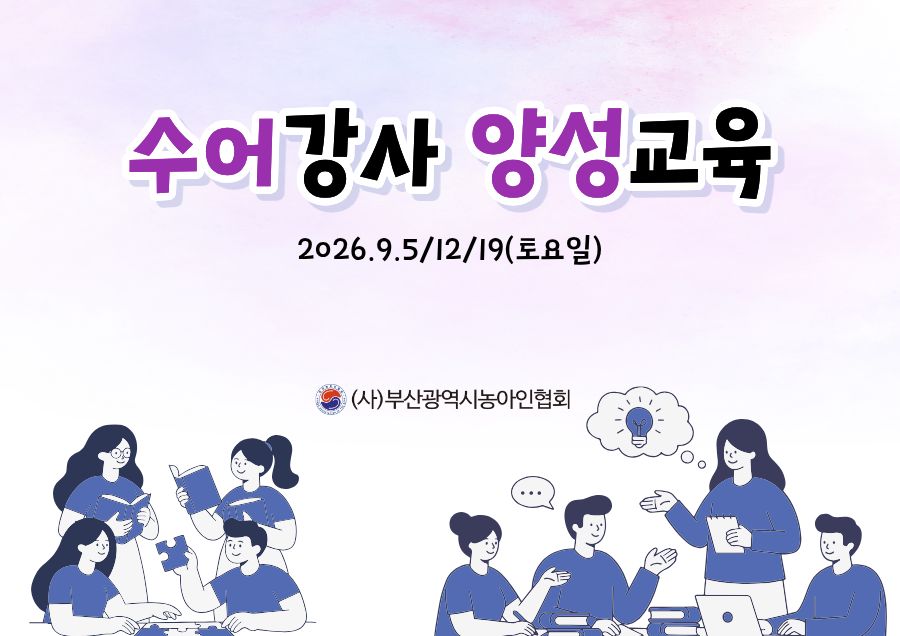 수어강사 양성교육

2026.9.5/12/19(토요일)

(사)부산광역시농아인협회